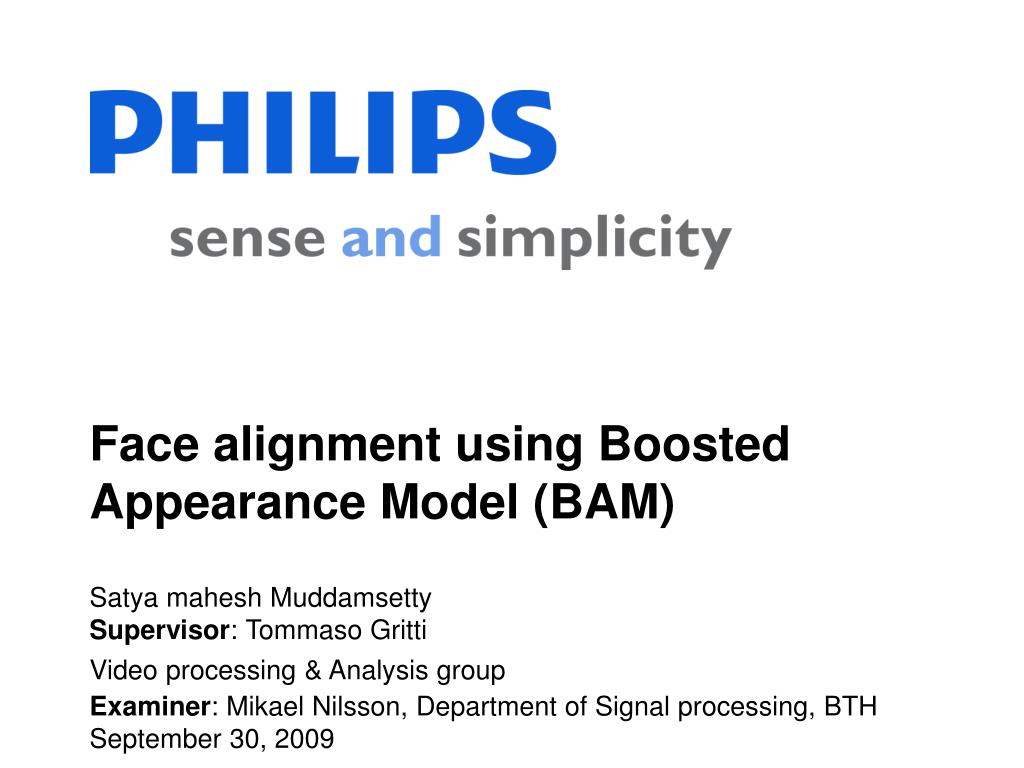 PHILIPS

sense and simplicity

Face alignment using Boosted Appearance Model (BAM)

Satya mahesh Muddamsetty
Supervisor: Tommaso Gritti
Video processing & Analysis group
Examiner: Mikael Nilsson, Department of Signal processing, BTH
September 30, 2009